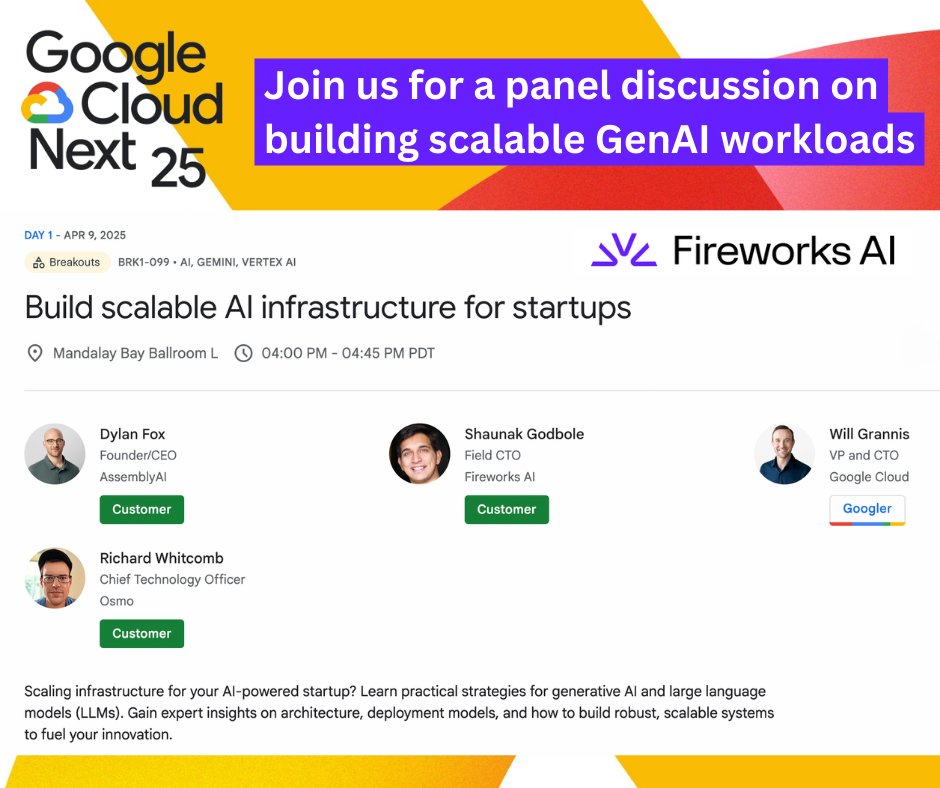 Google Cloud Next 25

Join us for a panel discussion on building scalable GenAI workloads

DAY 1 - APR 9, 2025

Breakouts BRK1-099 • AI, GEMINI, VERTEX AI

Fireworks AI

Build scalable AI infrastructure for startups

Mandalay Bay Ballroom L 04:00 PM - 04:45 PM PDT

Dylan Fox
Founder/CEO
AssemblyAI
Customer

Shaunak Godbole
Field CTO
Fireworks AI
Customer

Will Grannis
VP and CTO
Google Cloud
Googler

Richard Whitcomb
Chief Technology Officer
Osmo
Customer

Scaling infrastructure for your AI-powered startup? Learn practical strategies for generative AI and large language models (LLMs). Gain expert insights on architecture, deployment models, and how to build robust, scalable systems to fuel your innovation.